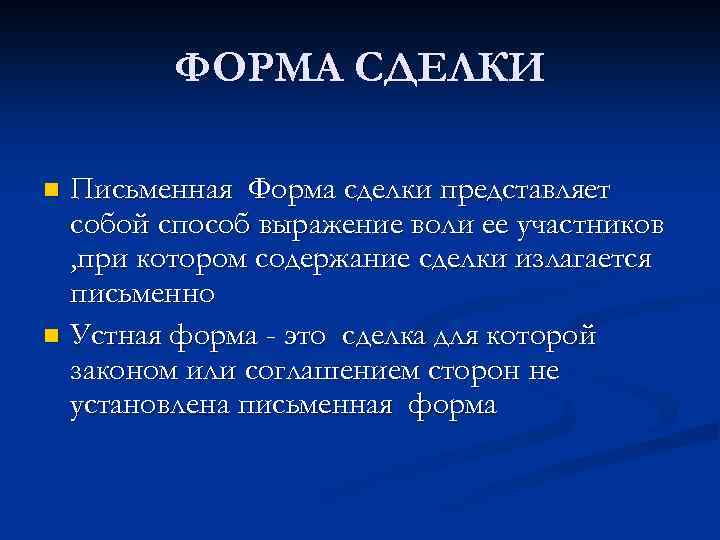 ФОРМА СДЕЛКИ

Письменная Форма сделки представляет собой способ выражение воли ее участников ,при котором содержание сделки излагается письменно

Устная форма - это сделка для которой законом или соглашением сторон не установлена письменная форма